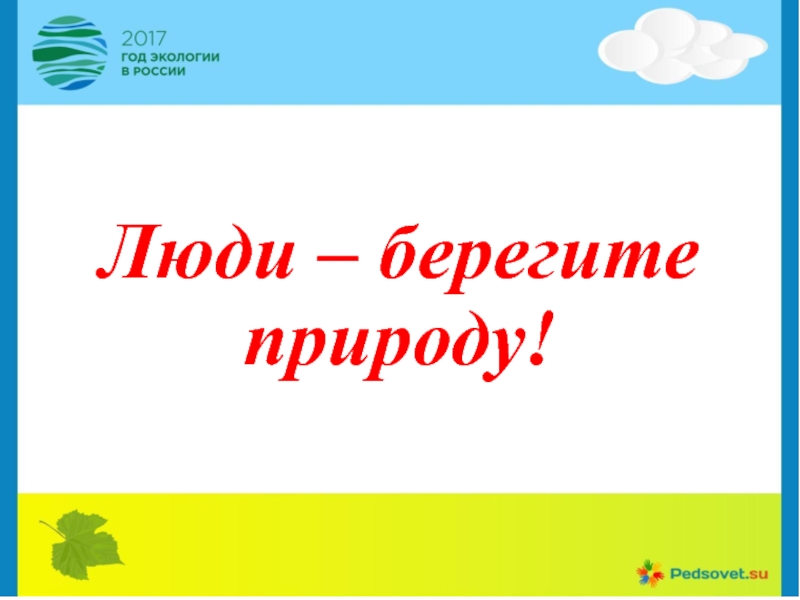 2017
ГОД ЭКОЛОГИИ
В РОССИИ

Люди – берегите природу!

Pedsovet.su